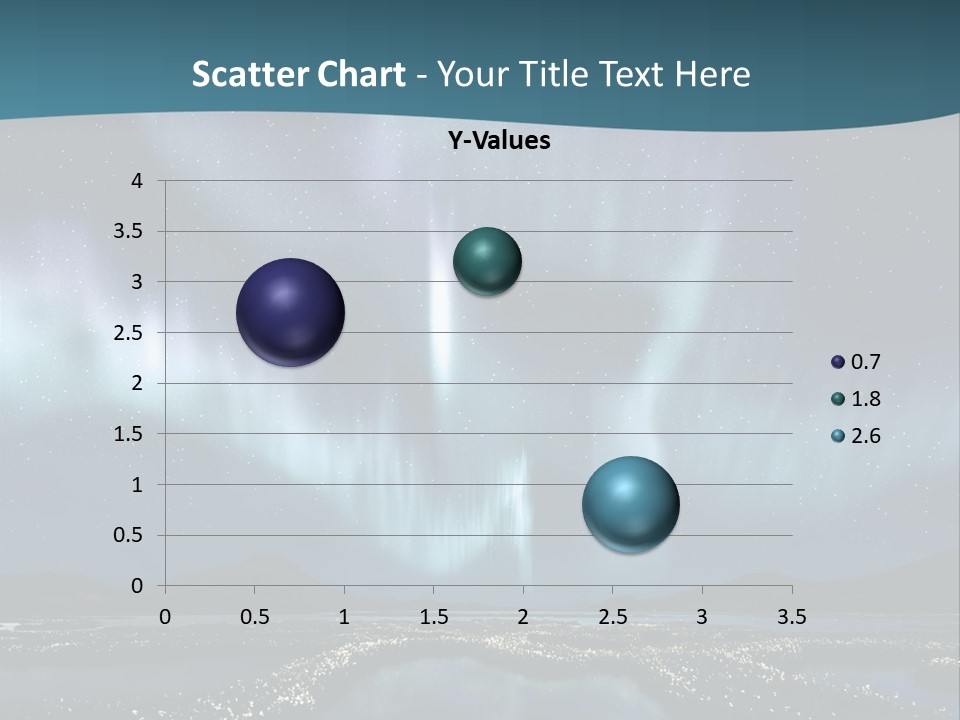 Scatter Chart - Your Title Text Here

Y-Values

4
3.5
3
2.5
2
1.5
1
0.5
0

0 0.5 1 1.5 2 2.5 3 3.5

0.7
1.8
2.6